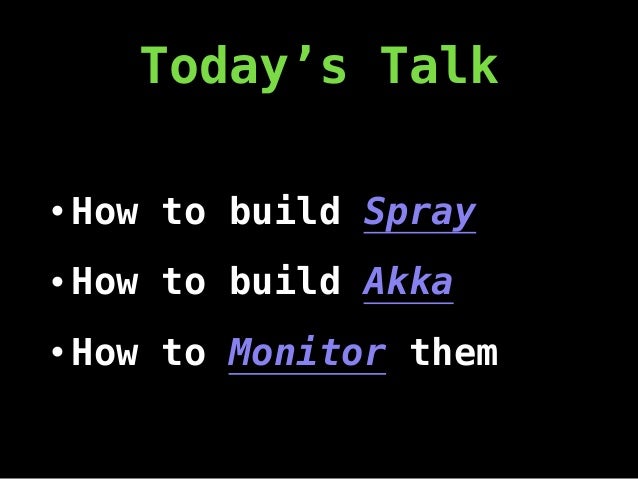 Today’s Talk

• How to build Spray
• How to build Akka
• How to Monitor them